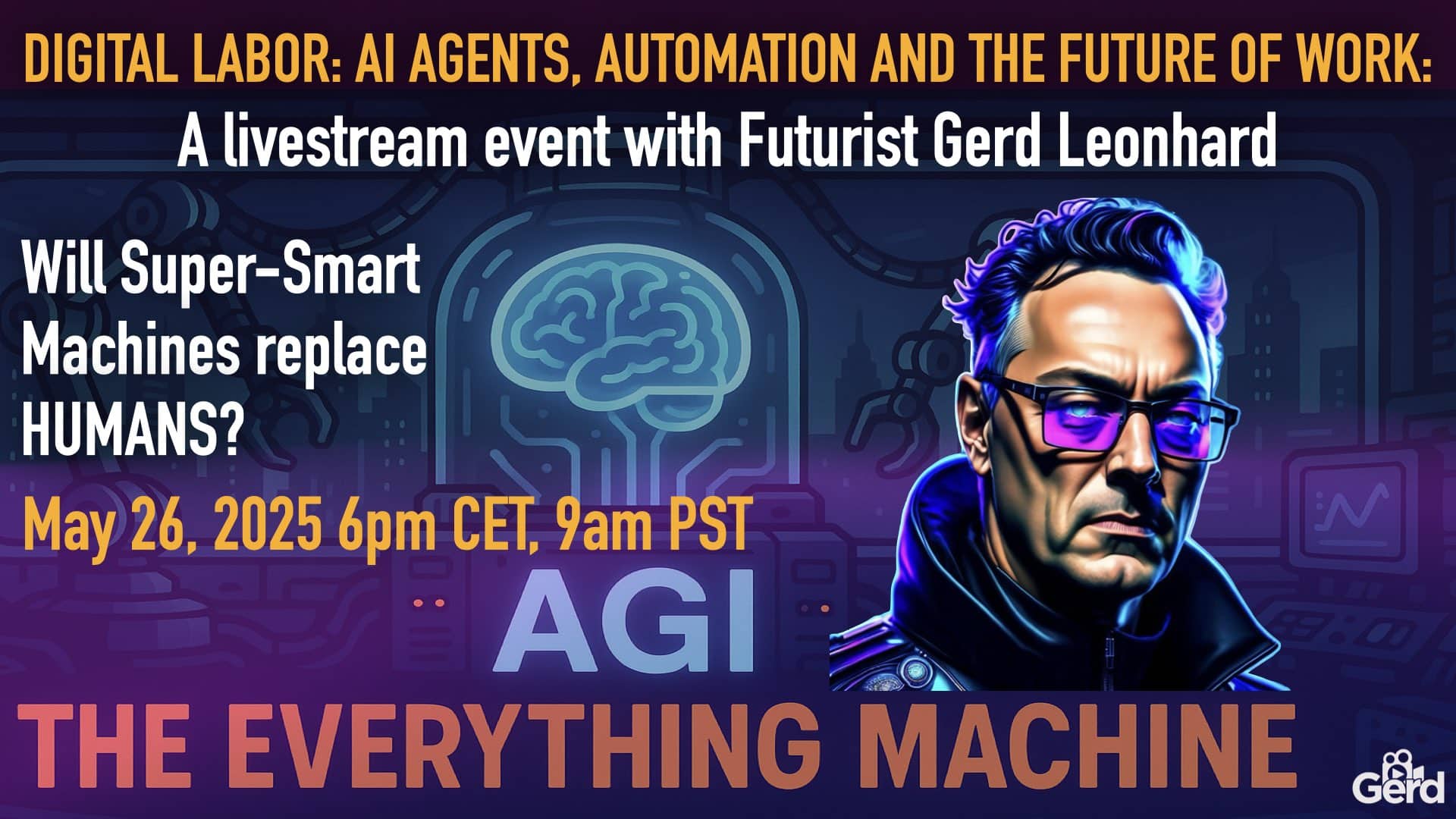 DIGITAL LABOR: AI AGENTS, AUTOMATION AND THE FUTURE OF WORK:

A livestream event with Futurist Gerd Leonhard

Will Super-Smart Machines replace HUMANS?

May 26, 2025 6pm CET, 9am PST

AGI

THE EVERYTHING MACHINE

Gerd